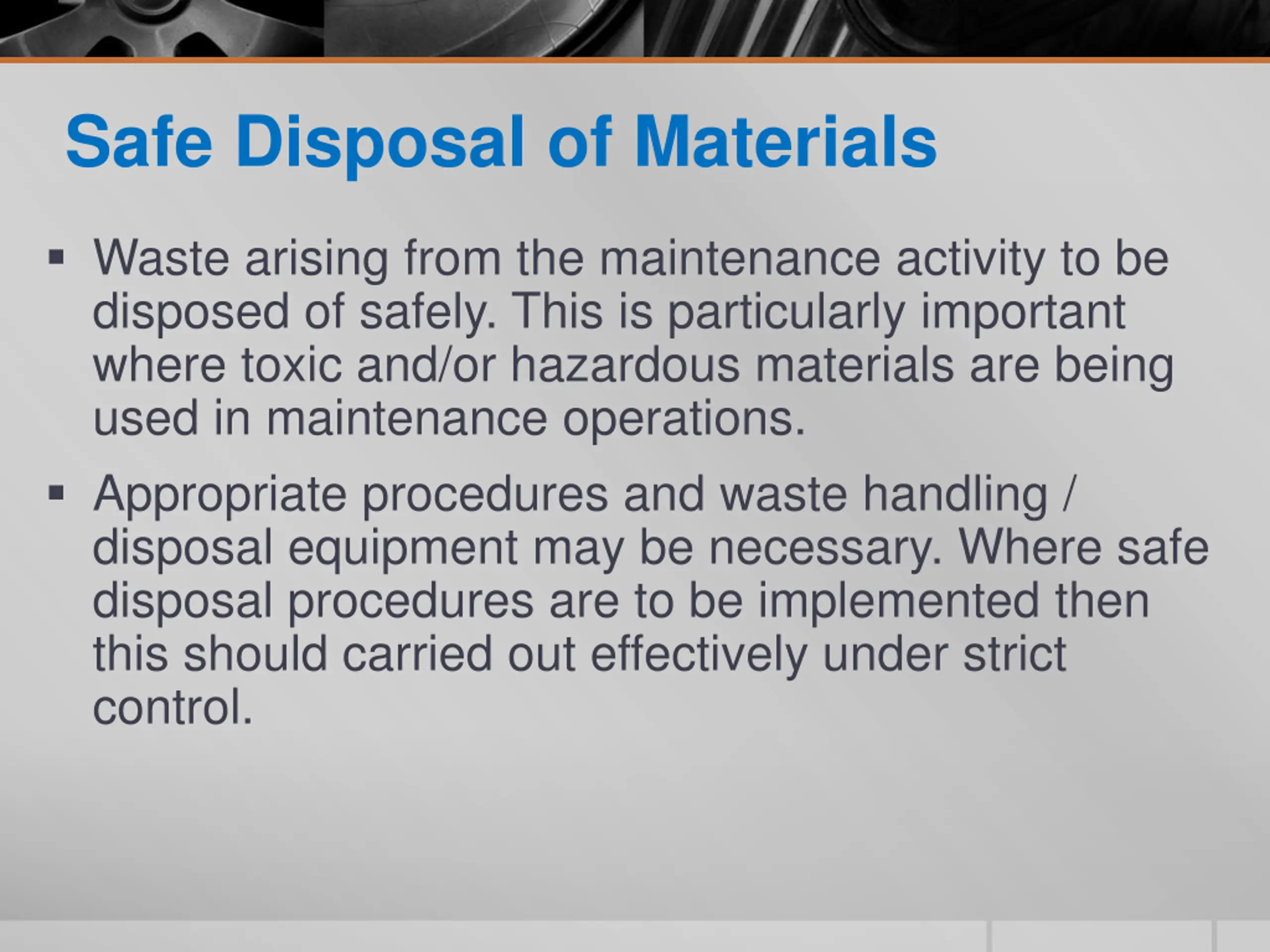 Safe Disposal of Materials

▪ Waste arising from the maintenance activity to be disposed of safely. This is particularly important where toxic and/or hazardous materials are being used in maintenance operations.

▪ Appropriate procedures and waste handling / disposal equipment may be necessary. Where safe disposal procedures are to be implemented then this should carried out effectively under strict control.